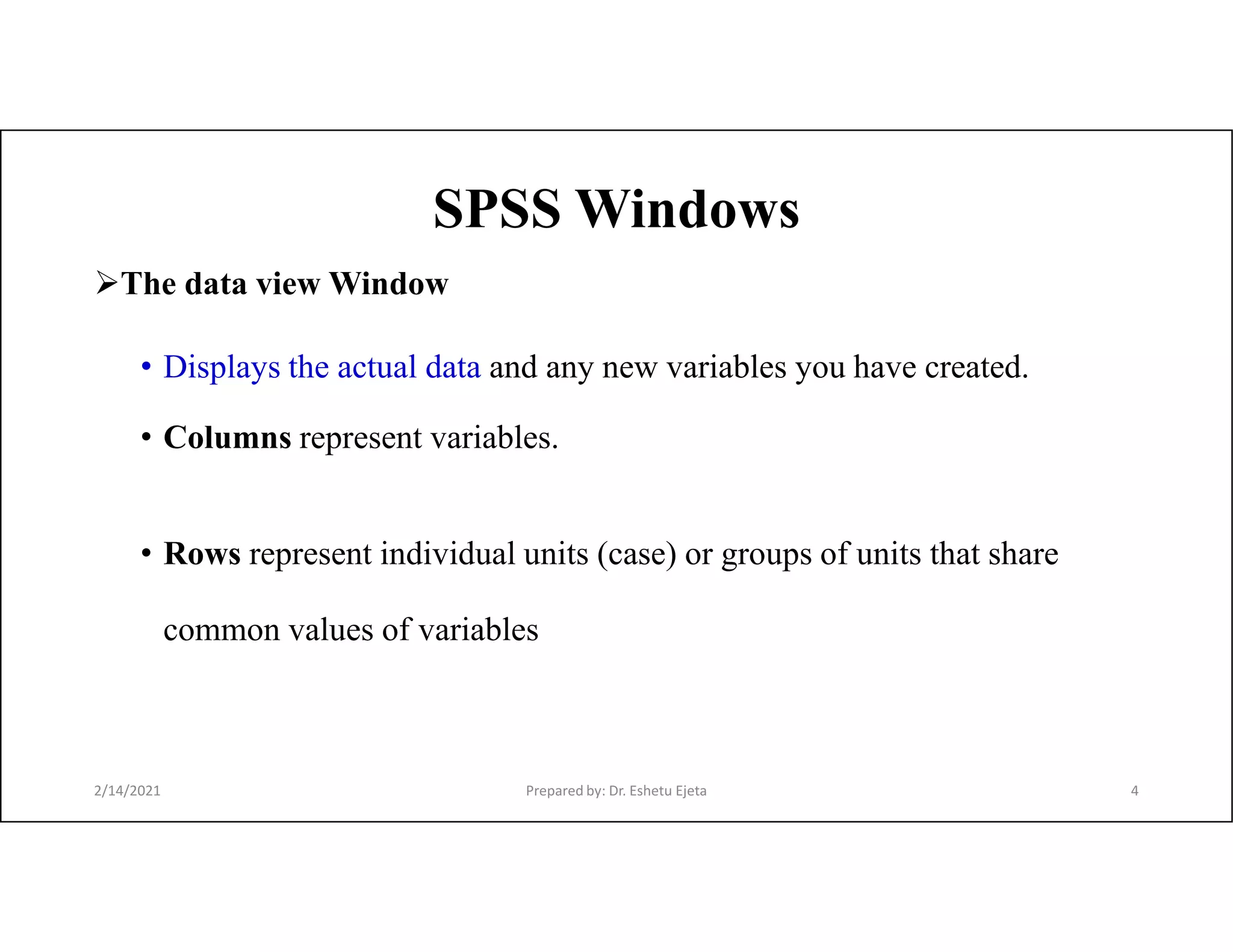 SPSS Windows

➢The data view Window

• Displays the actual data and any new variables you have created.

• Columns represent variables.

• Rows represent individual units (case) or groups of units that share common values of variables

2/14/2021

Prepared by: Dr. Eshetu Ejeta

4